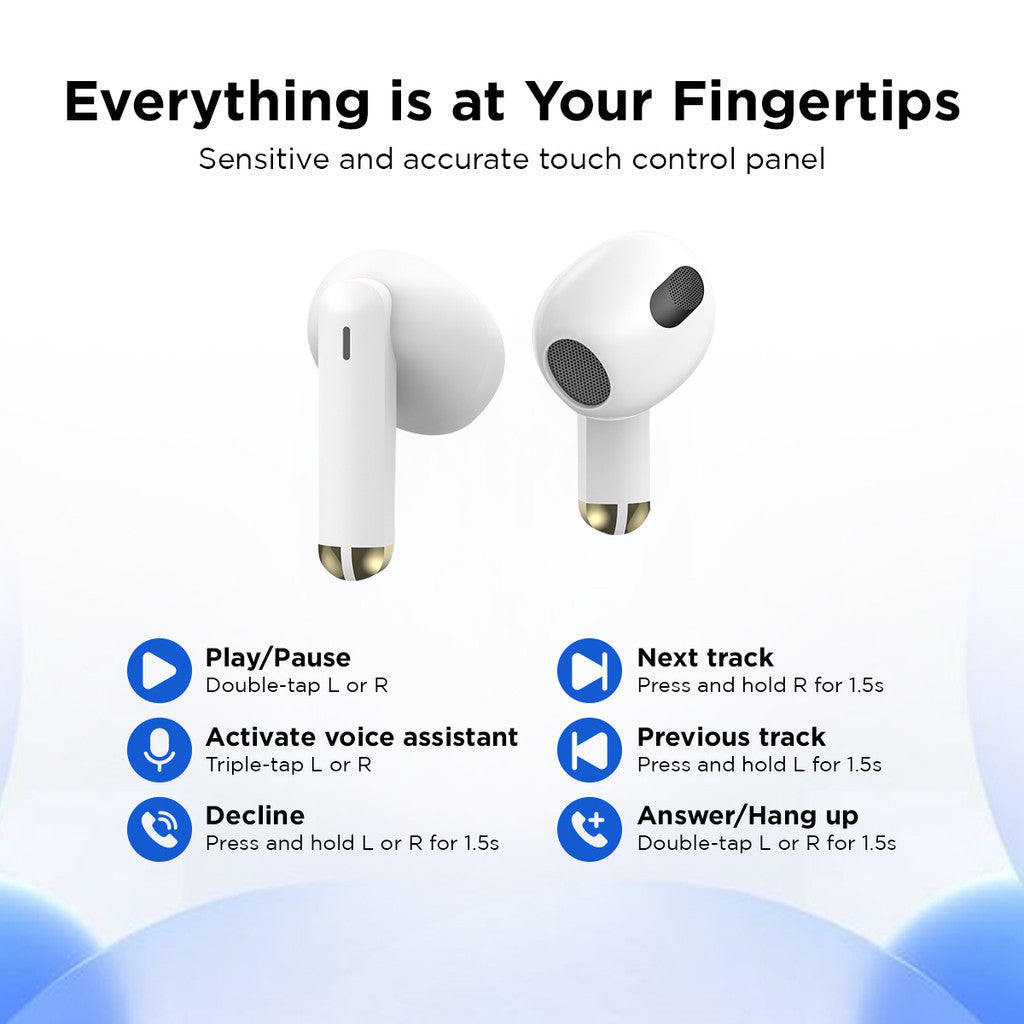 Everything is at Your Fingertips
Sensitive and accurate touch control panel

Play/Pause
Double-tap L or R

Activate voice assistant
Triple-tap L or R

Decline
Press and hold L or R for 1.5s

Next track
Press and hold R for 1.5s

Previous track
Press and hold L for 1.5s

Answer/Hang up
Double-tap L or R for 1.5s